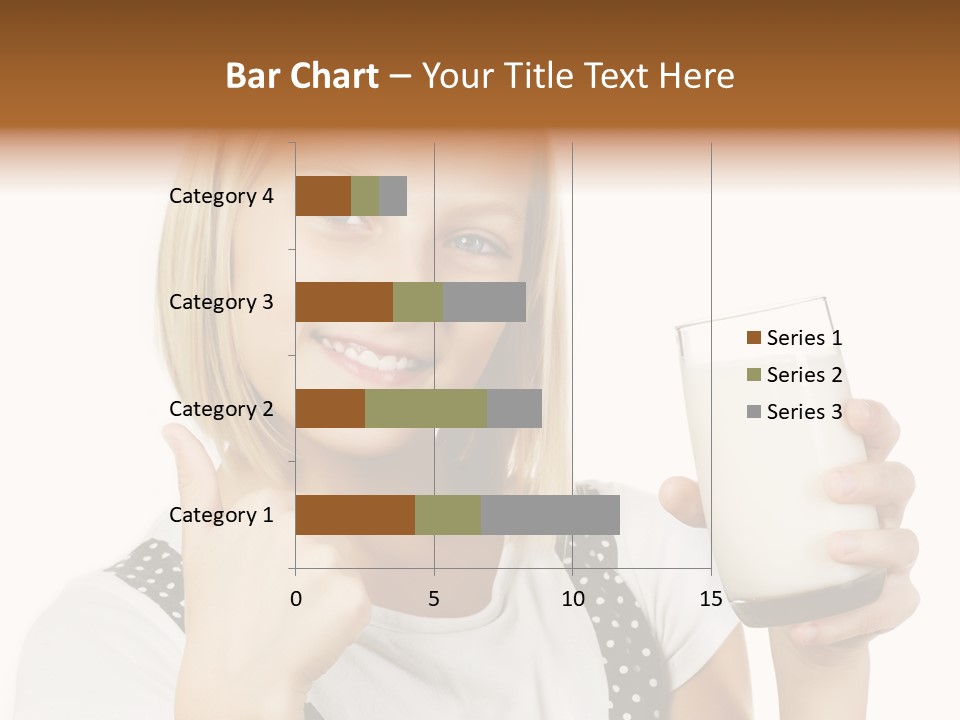 Bar Chart – Your Title Text Here

Category 4
Category 3
Category 2
Category 1

0
5
10
15

Series 1
Series 2
Series 3